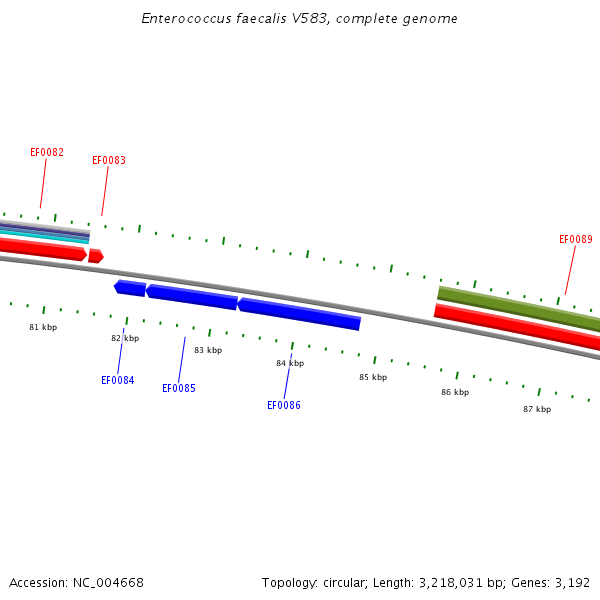 Enterococcus faecalis V583, complete genome

EF0082
EF0083
EF0089

81 kbp
82 kbp
83 kbp
84 kbp
85 kbp
86 kbp
87 kbp

EF0084
EF0085
EF0086

Accession: NC_004668

Topology: circular; Length: 3,218,031 bp; Genes: 3,192